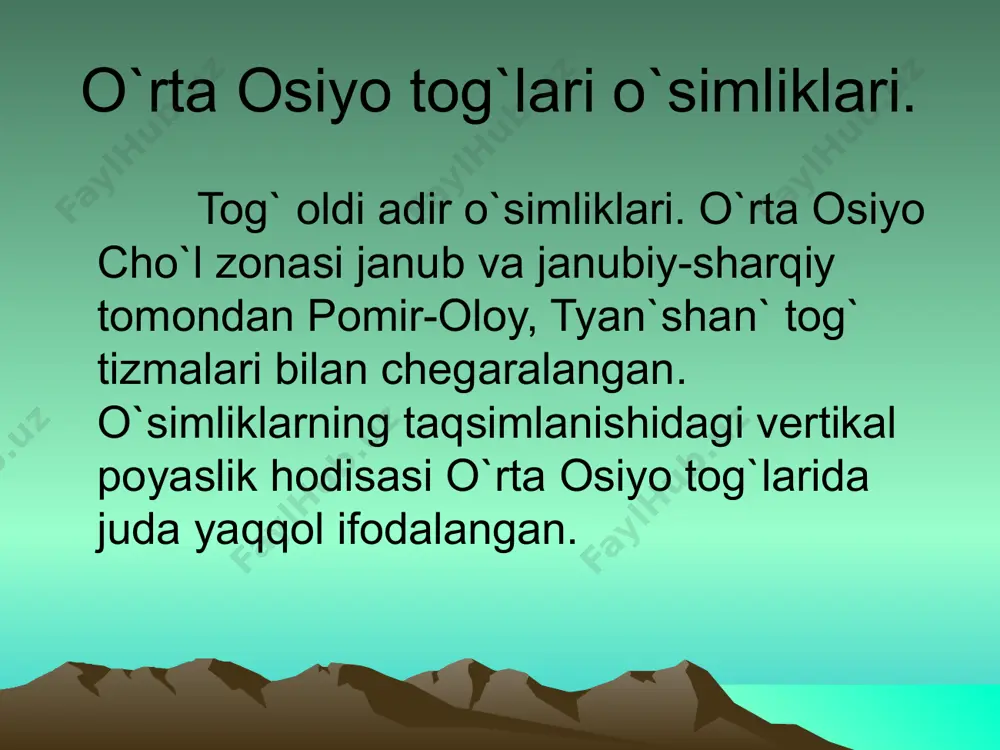 O`rta Osiyo tog`lari o`simliklari.

Tog` oldi adir o`simliklari. O`rta Osiyo Cho`l zonasi janub va janubiy-sharqiy tomondan Pomir-Oloy, Tyan`shan` tog` tizmalari bilan chegaralangan. O`simliklarning taqsimlanishidagi vertikal poyaslik hodisasi O`rta Osiyo tog`larida juda yaqqol ifodalangan.

FaylHub.uz